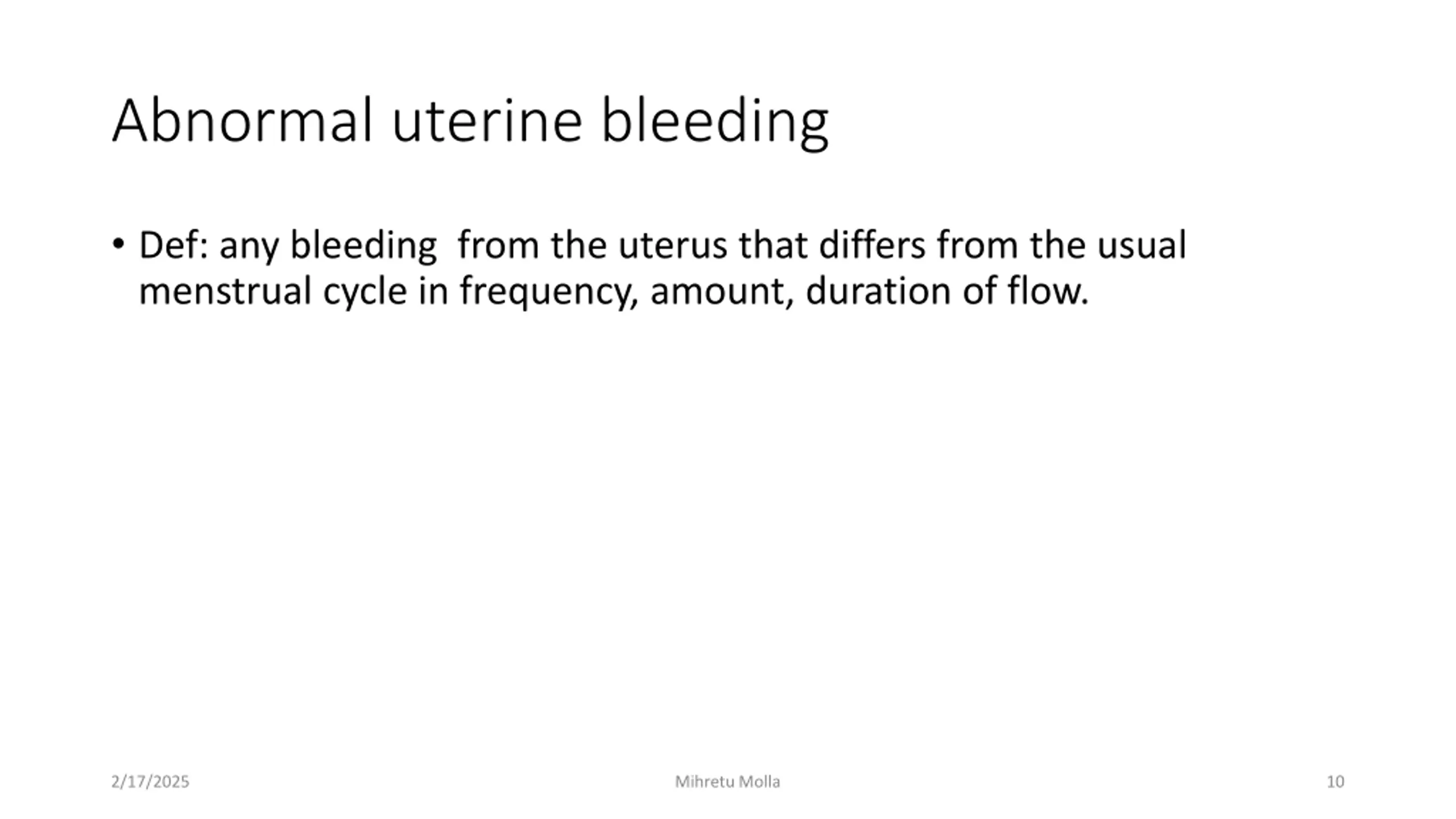 Abnormal uterine bleeding

• Def: any bleeding from the uterus that differs from the usual menstrual cycle in frequency, amount, duration of flow.

2/17/2025 Mihretu Molla 10